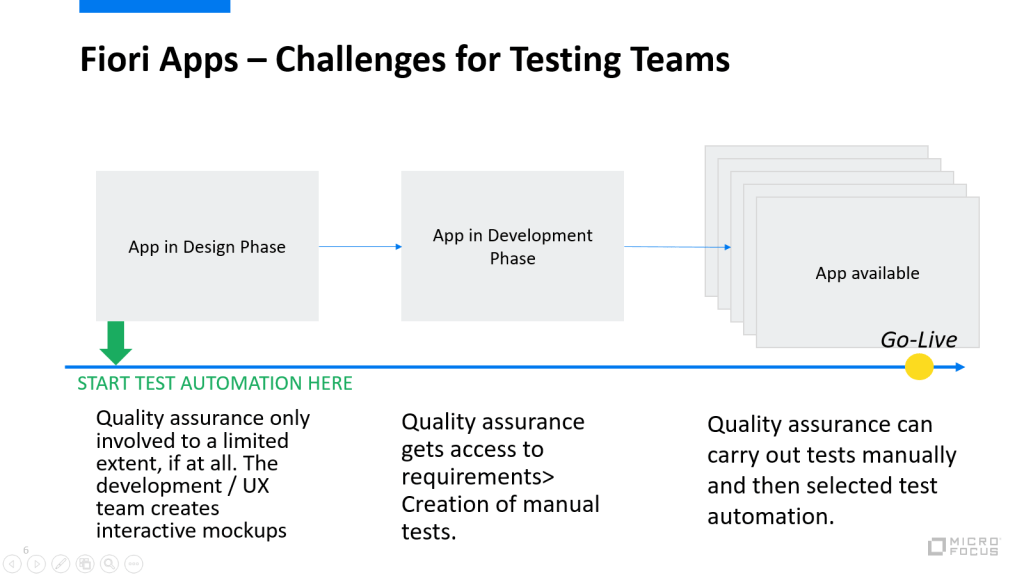 Fiori Apps – Challenges for Testing Teams

App in Design Phase

App in Development Phase

App available

Go-Live

START TEST AUTOMATION HERE

Quality assurance only involved to a limited extent, if at all. The development / UX team creates interactive mockups

Quality assurance gets access to requirements> Creation of manual tests.

Quality assurance can carry out tests manually and then selected test automation.

6

MICRO FOCUS